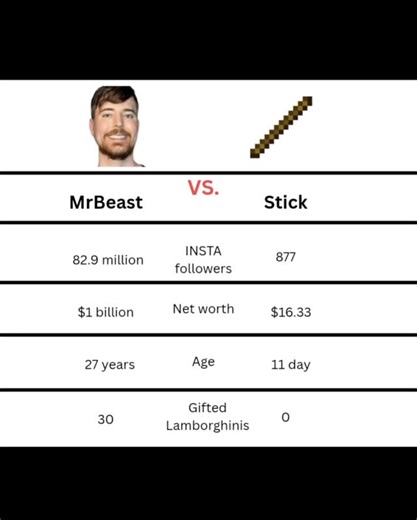 | MrBeast | VS. | Stick |
|---|---|---|
| 82.9 million | INSTA followers | 877 |
| $1 billion | Net worth | $16.33 |
| 27 years | Age | 11 day |
| 30 | Gifted Lamborghinis | 0 |